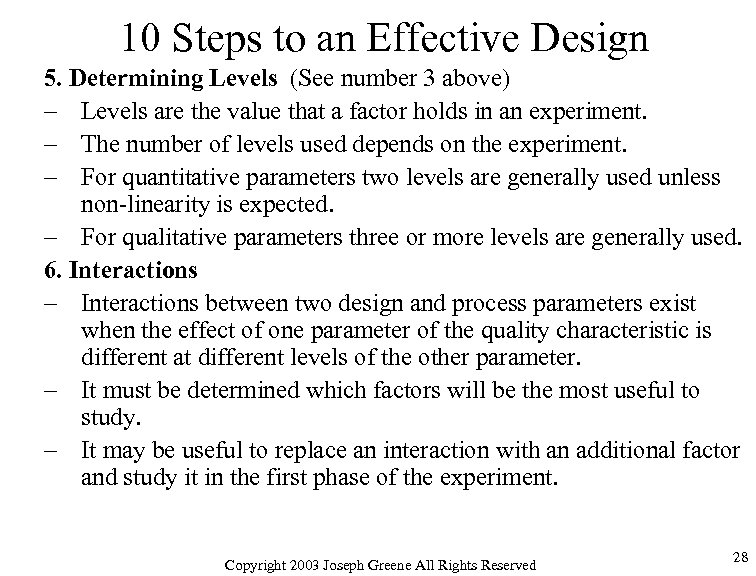 10 Steps to an Effective Design

5. Determining Levels (See number 3 above)

– Levels are the value that a factor holds in an experiment.

– The number of levels used depends on the experiment.

– For quantitative parameters two levels are generally used unless non-linearity is expected.

– For qualitative parameters three or more levels are generally used.

6. Interactions

– Interactions between two design and process parameters exist when the effect of one parameter of the quality characteristic is different at different levels of the other parameter.

– It must be determined which factors will be the most useful to study.

– It may be useful to replace an interaction with an additional factor and study it in the first phase of the experiment.

Copyright 2003 Joseph Greene All Rights Reserved

28